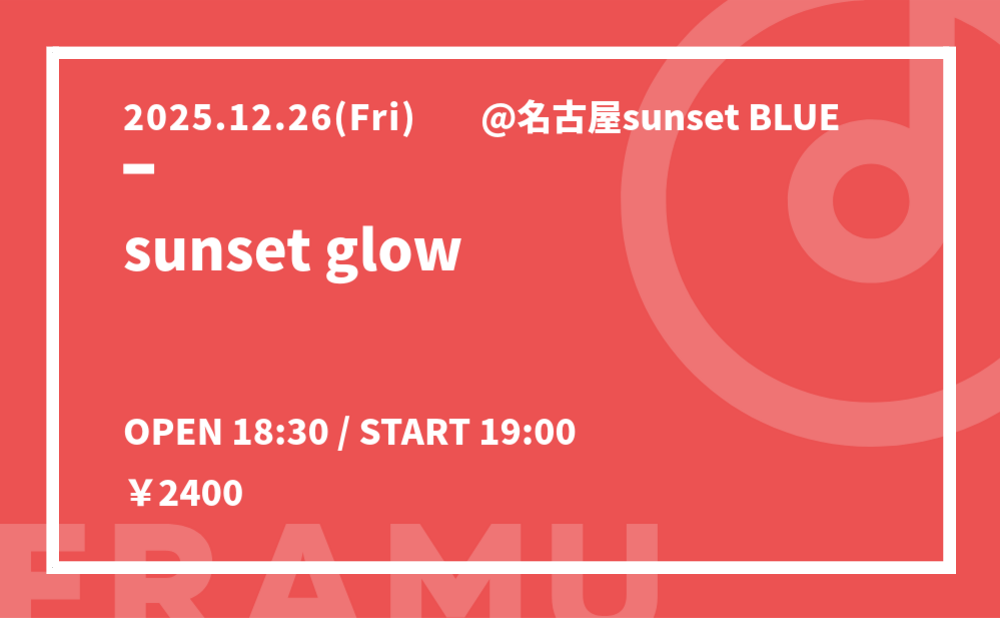 2025.12.26(Fri) @名古屋sunset BLUE

sunset glow

OPEN 18:30 / START 19:00

￥2400

FRAMU